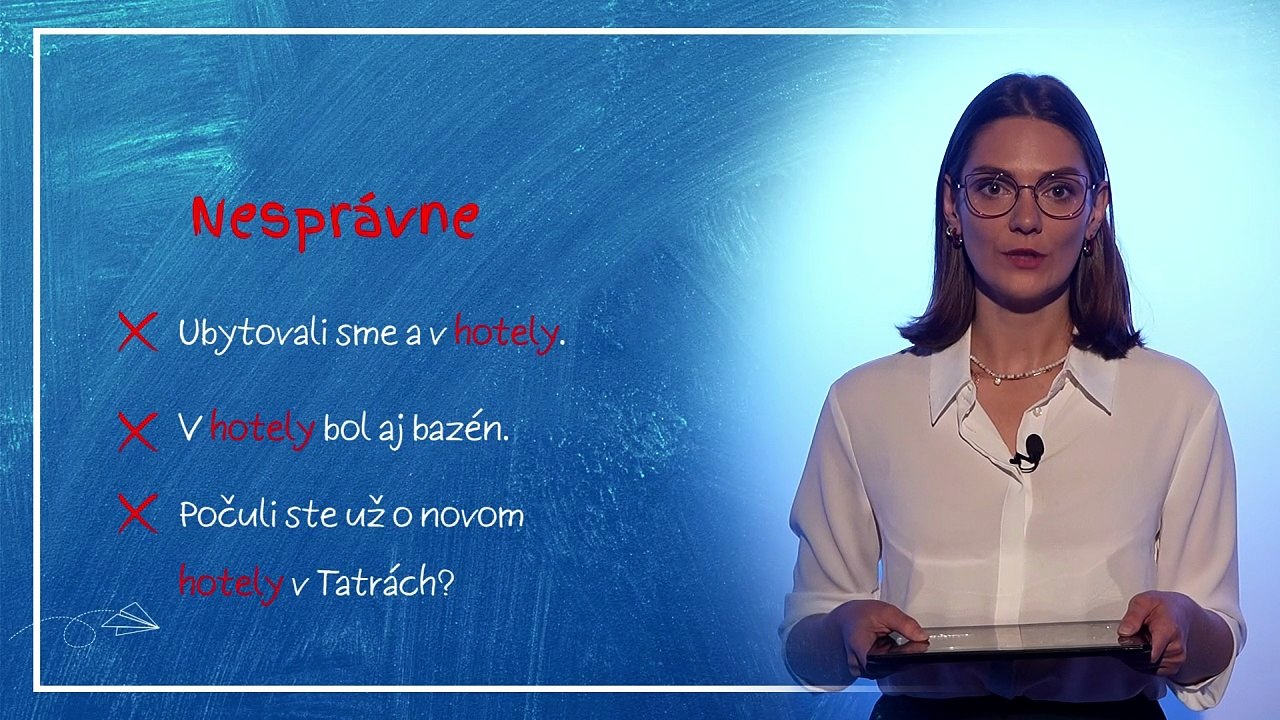 Nesprávne

Ubytovali sme a v hotely.

V hotely bol aj bazén.

Počuli ste už o novom hotely v Tatrách?